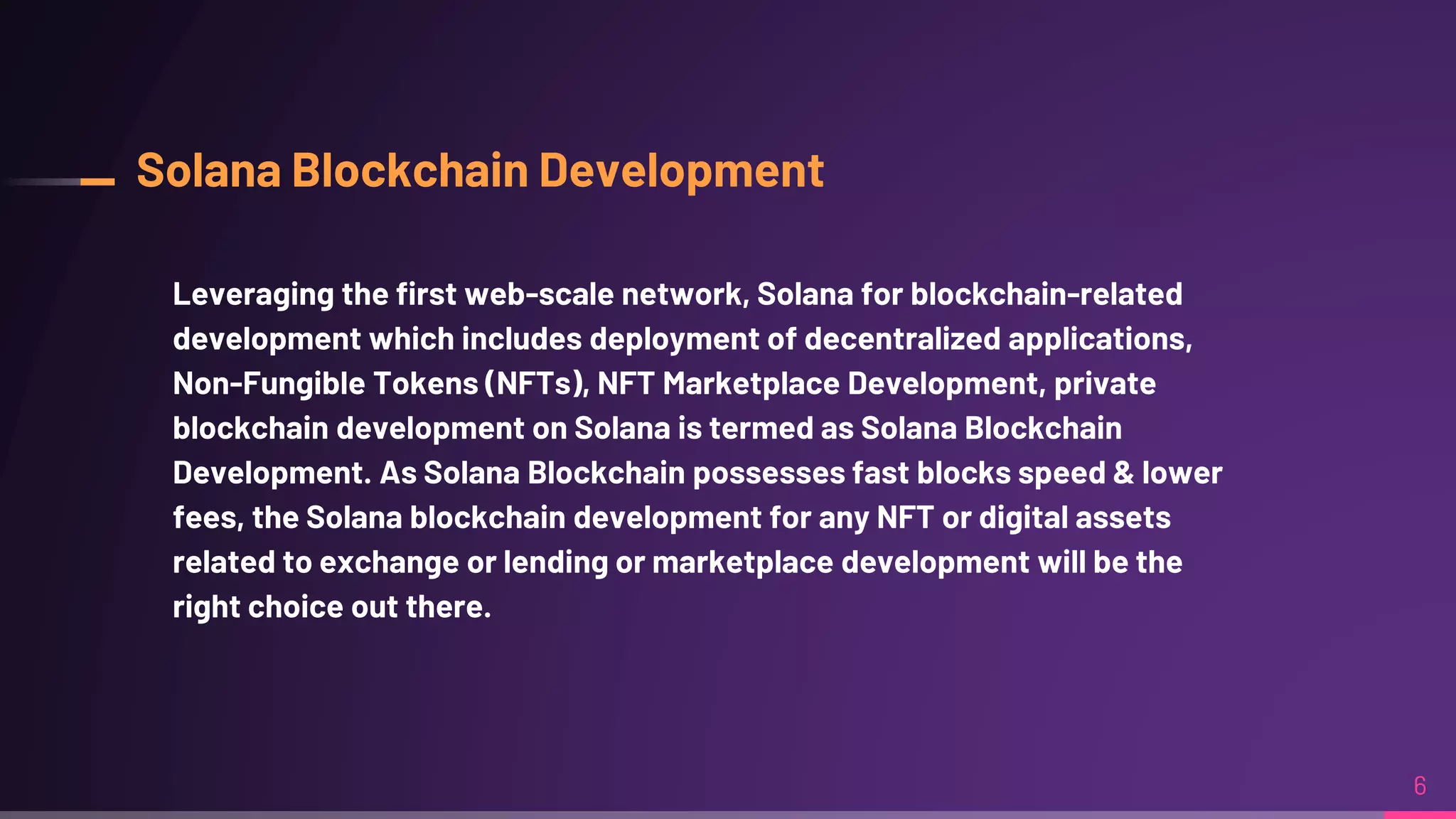 Solana Blockchain Development

Leveraging the first web-scale network, Solana for blockchain-related development which includes deployment of decentralized applications, Non-Fungible Tokens (NFTs), NFT Marketplace Development, private blockchain development on Solana is termed as Solana Blockchain Development. As Solana Blockchain possesses fast blocks speed & lower fees, the Solana blockchain development for any NFT or digital assets related to exchange or lending or marketplace development will be the right choice out there.

6